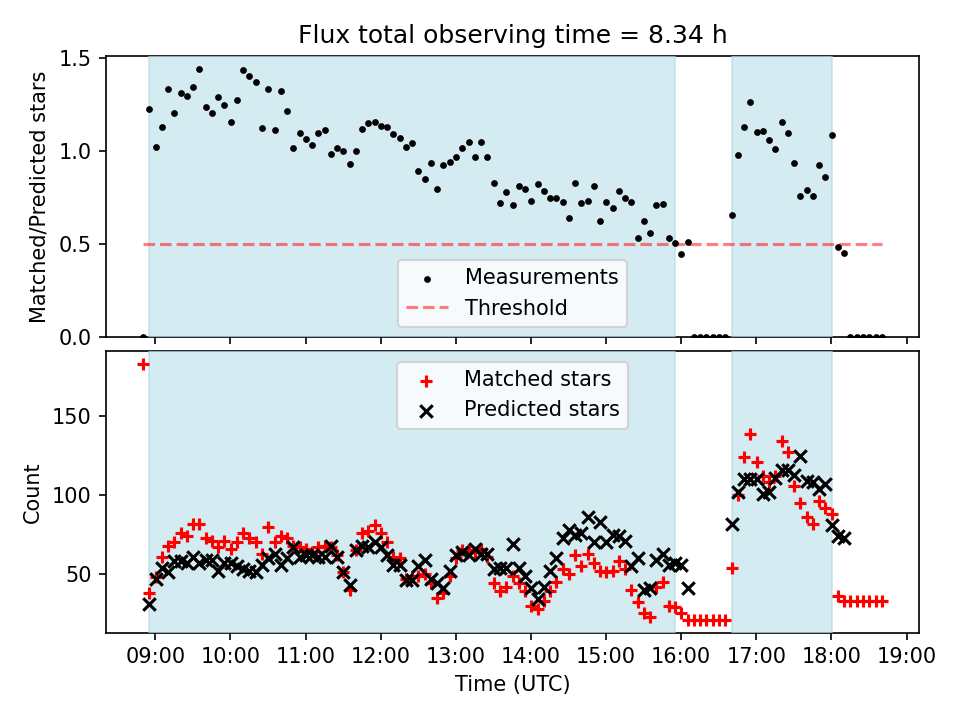 Flux total observing time = 8.34 h

Matched/Predicted stars

1.5
1.0
0.5
0.0

Measurements
Threshold

Matched stars
Predicted stars

Count

150
100
50

09:00 10:00 11:00 12:00 13:00 14:00 15:00 16:00 17:00 18:00 19:00

Time (UTC)